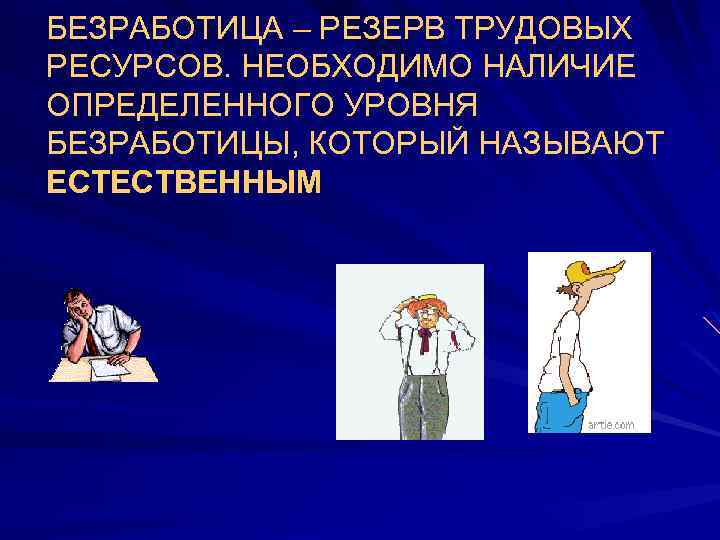 БЕЗРАБОТИЦА – РЕЗЕРВ ТРУДОВЫХ РЕСУРСОВ. НЕОБХОДИМО НАЛИЧИЕ ОПРЕДЕЛЕННОГО УРОВНЯ БЕЗРАБОТИЦЫ, КОТОРЫЙ НАЗЫВАЮТ ЕСТЕСТВЕННЫМ

artie.com